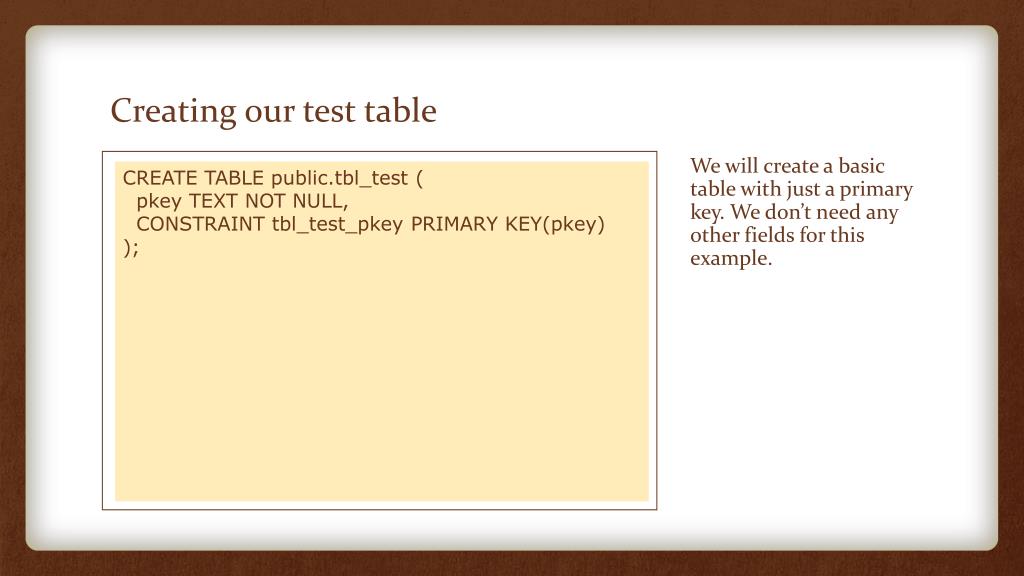 Creating our test table

CREATE TABLE public.tbl_test (
  pkey TEXT NOT NULL,
  CONSTRAINT tbl_test_pkey PRIMARY KEY(pkey)
);

We will create a basic table with just a primary key. We don't need any other fields for this example.